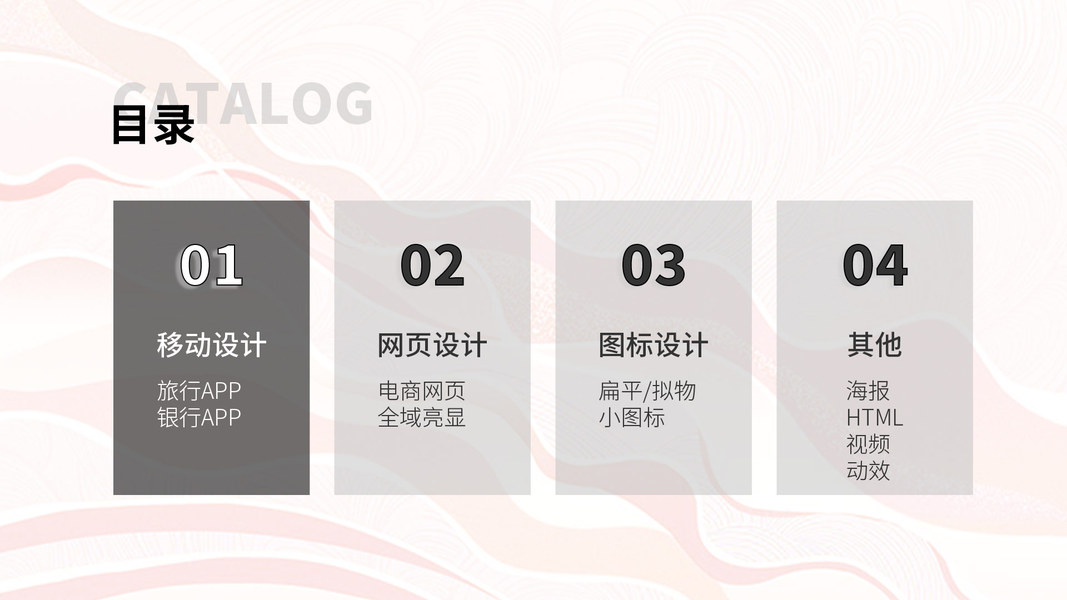 CATALOG
目录

01
移动设计
旅行APP
银行APP

02
网页设计
电商网页
全域亮显

03
图标设计
扁平/拟物
小图标

04
其他
海报
HTML
视频
动效